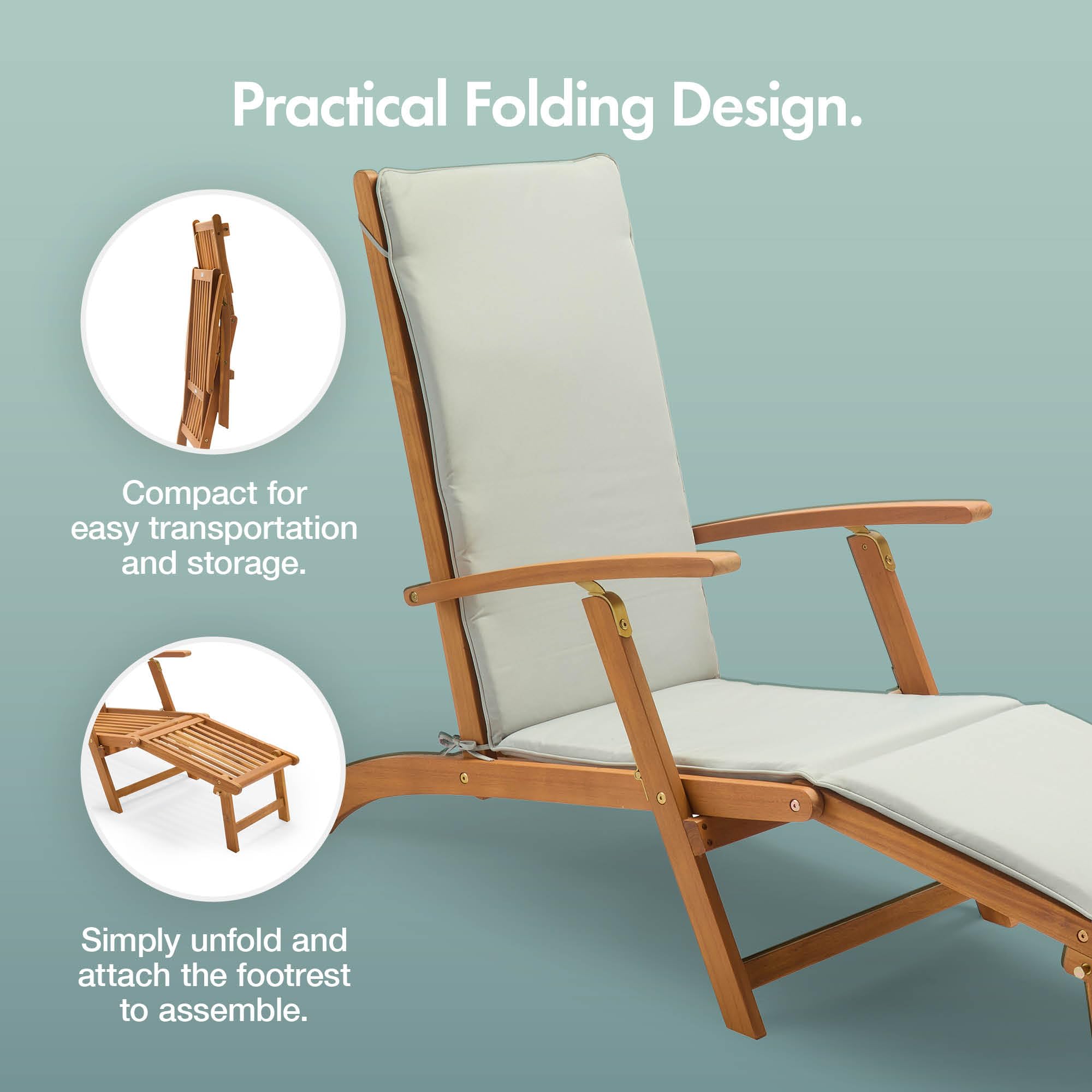 Practical Folding Design.

Compact for easy transportation and storage.

Simply unfold and attach the footrest to assemble.